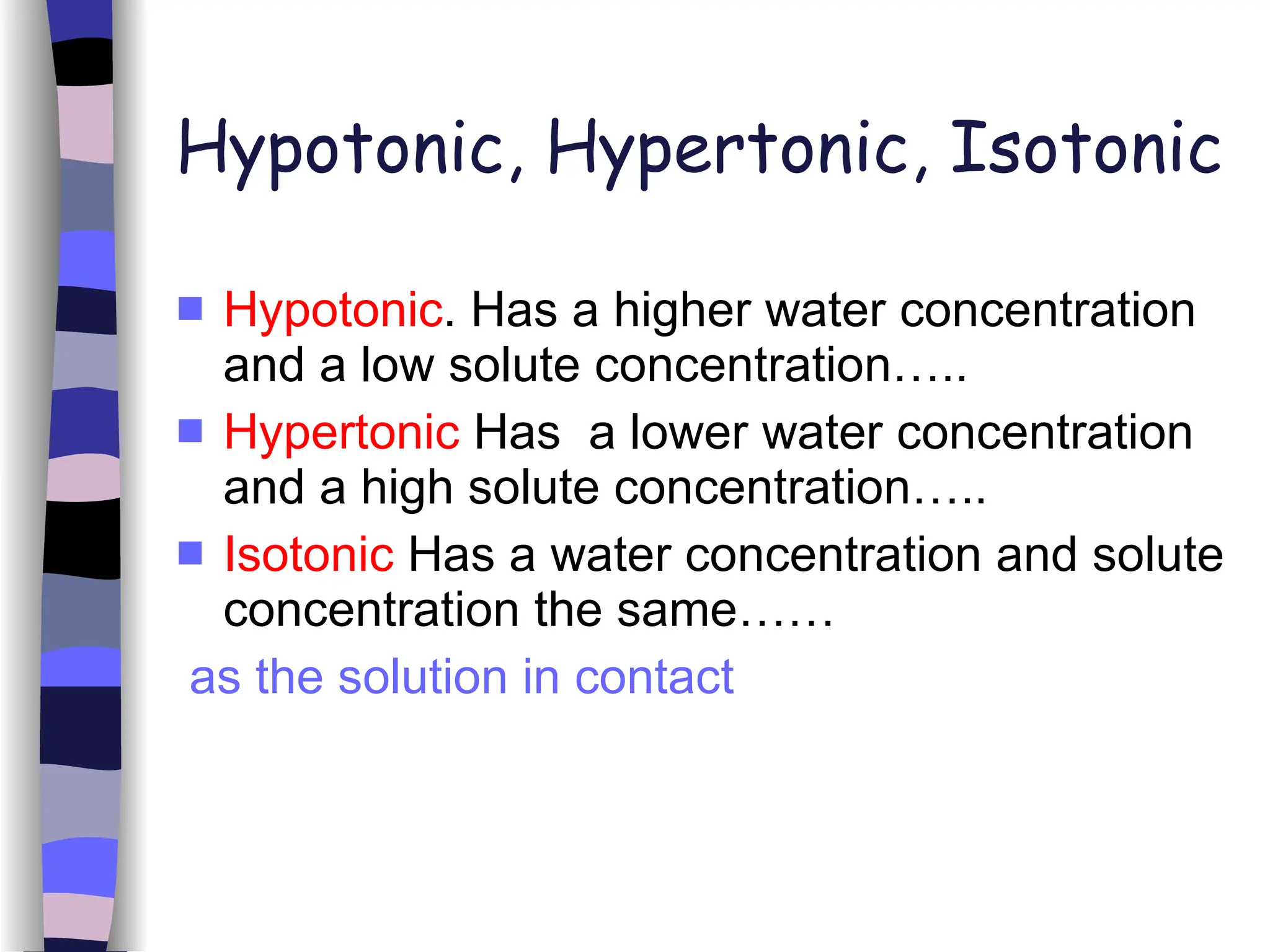 Hypotonic, Hypertonic, Isotonic

Hypotonic. Has a higher water concentration and a low solute concentration…..

Hypertonic Has a lower water concentration and a high solute concentration…..

Isotonic Has a water concentration and solute concentration the same……

as the solution in contact